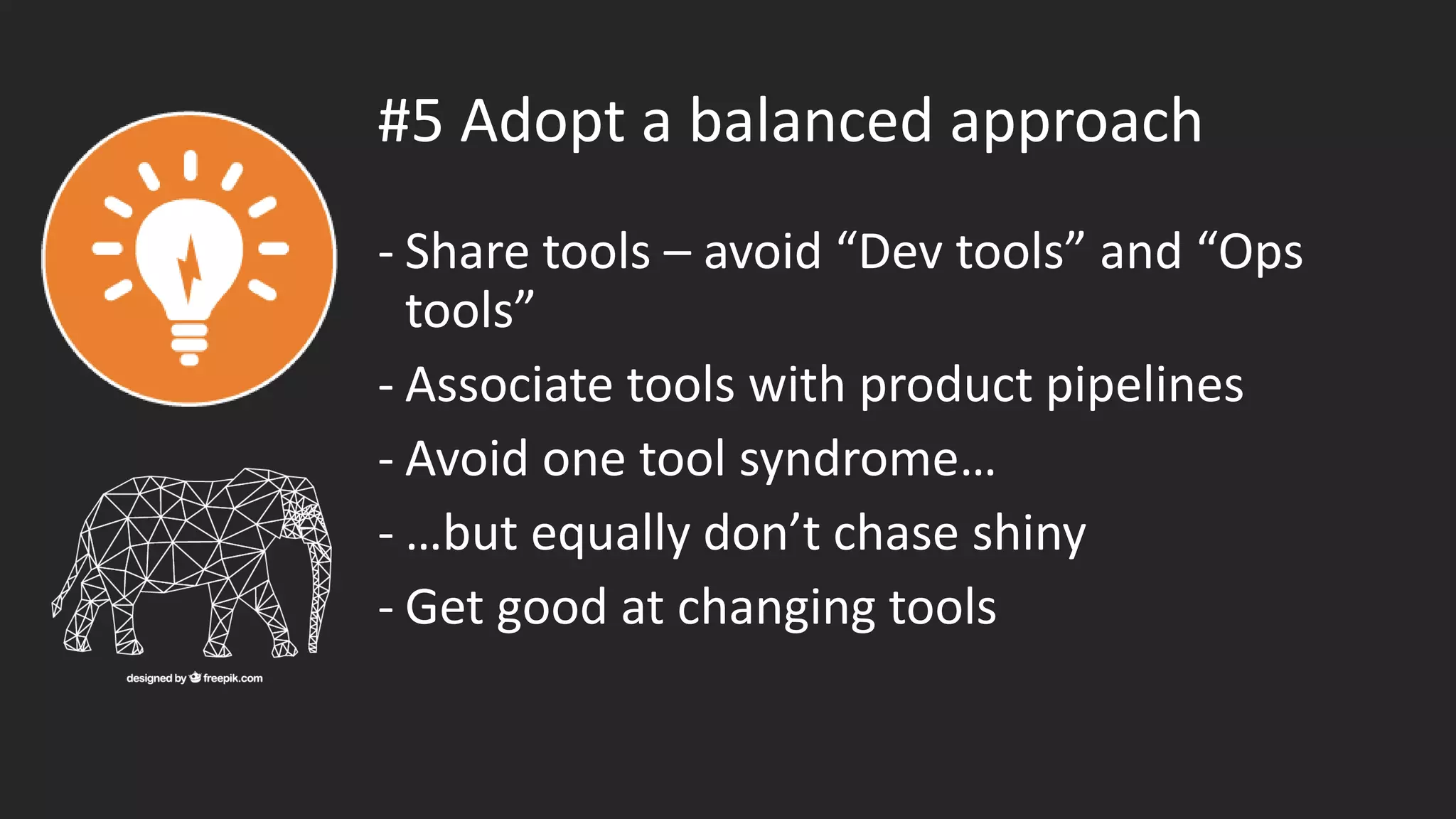 #5 Adopt a balanced approach

- Share tools – avoid “Dev tools” and “Ops tools”

- Associate tools with product pipelines

- Avoid one tool syndrome…

- …but equally don’t chase shiny

- Get good at changing tools

designed by freepik.com